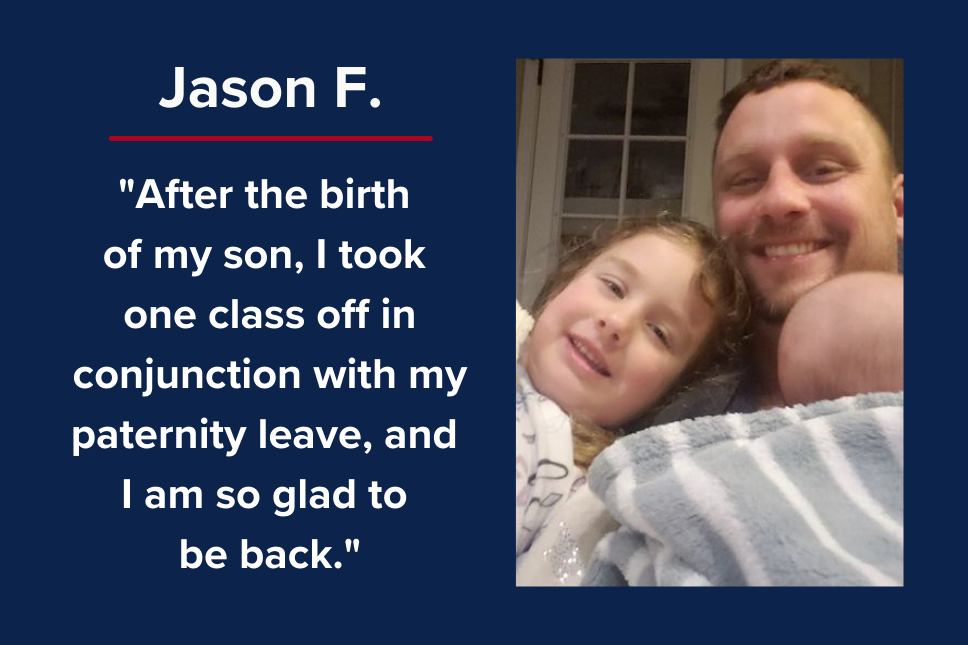 Jason F.

"After the birth of my son, I took one class off in conjunction with my paternity leave, and I am so glad to be back."